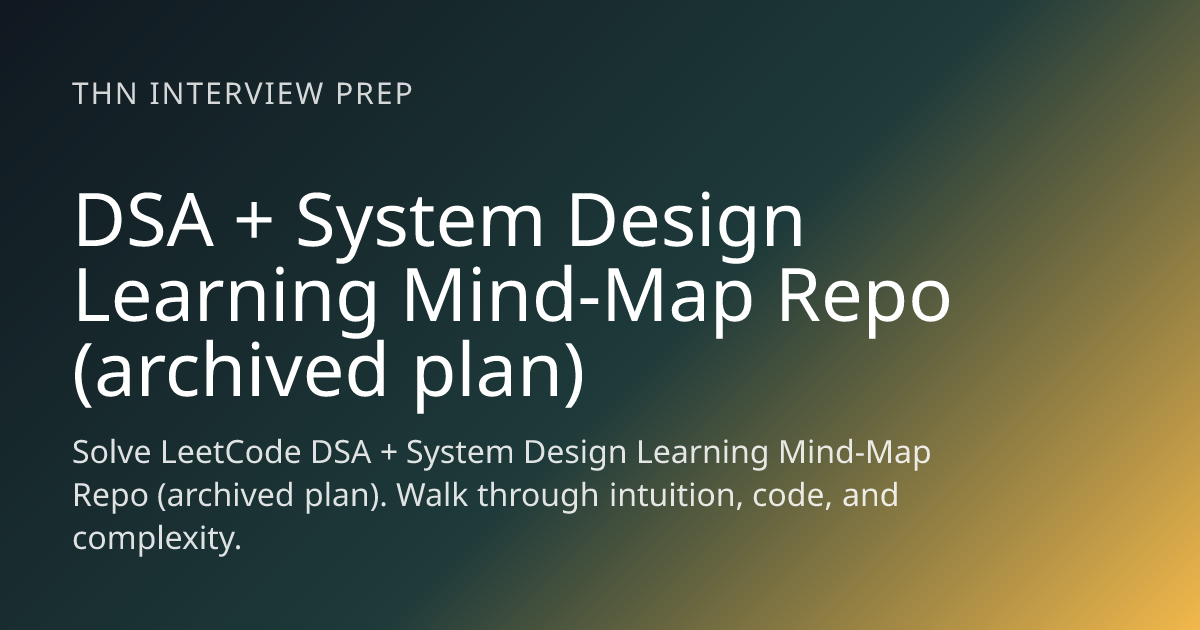 THN INTERVIEW PREP

DSA + System Design Learning Mind-Map Repo (archived plan)

Solve LeetCode DSA + System Design Learning Mind-Map Repo (archived plan). Walk through intuition, code, and complexity.